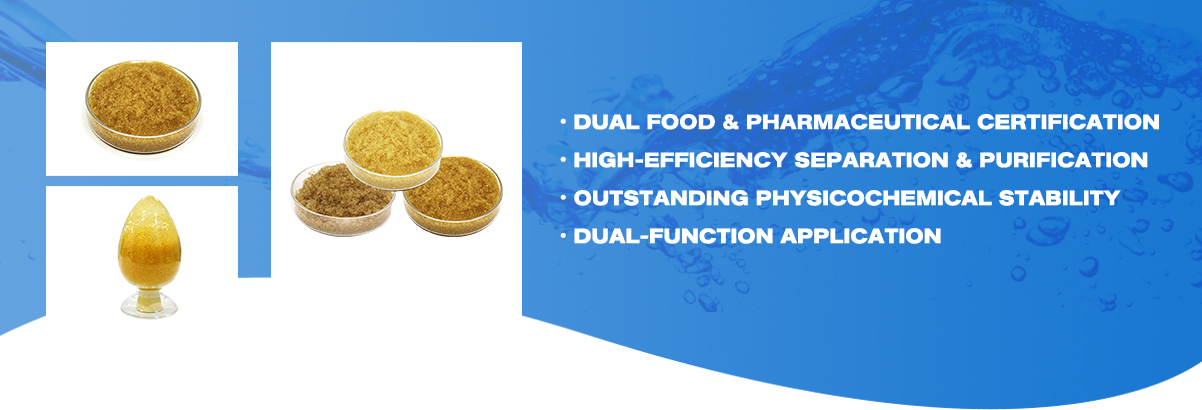 · DUAL FOOD & PHARMACEUTICAL CERTIFICATION
· HIGH-EFFICIENCY SEPARATION & PURIFICATION
· OUTSTANDING PHYSICOCHEMICAL STABILITY
· DUAL-FUNCTION APPLICATION